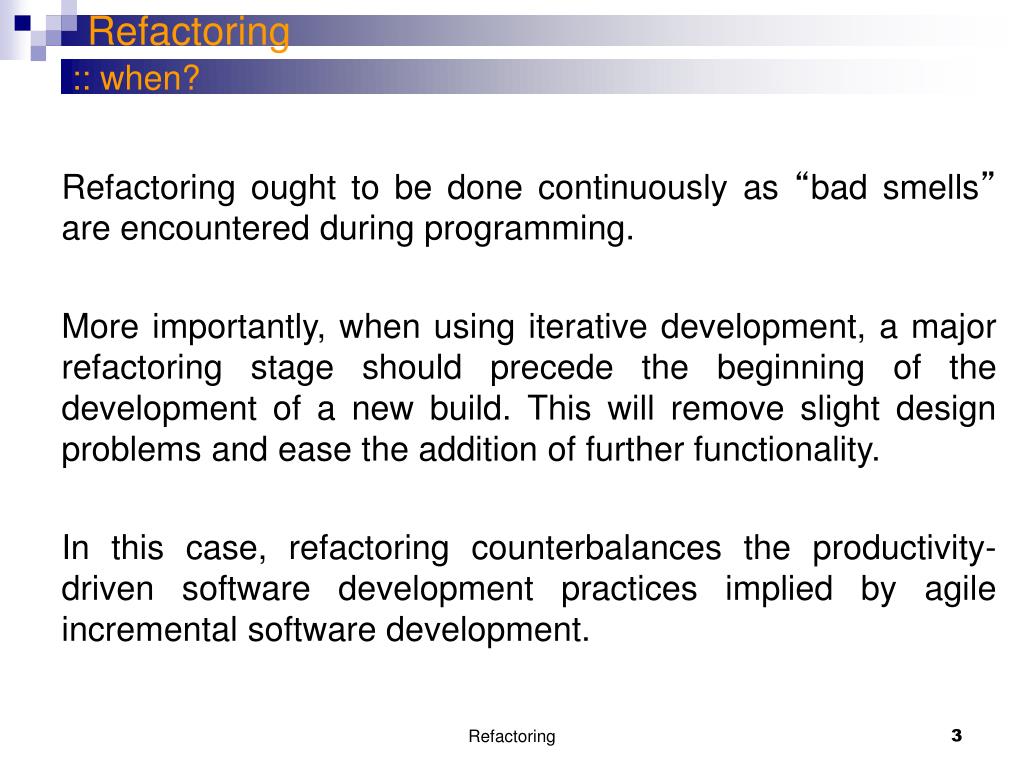 Refactoring
:: when?

Refactoring ought to be done continuously as “bad smells” are encountered during programming.

More importantly, when using iterative development, a major refactoring stage should precede the beginning of the development of a new build. This will remove slight design problems and ease the addition of further functionality.

In this case, refactoring counterbalances the productivity-driven software development practices implied by agile incremental software development.

Refactoring

3